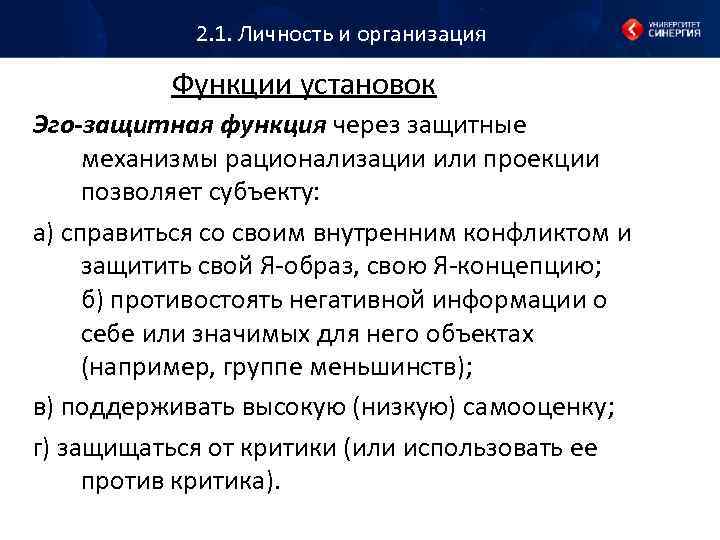 2.1. Личность и организация

УНИВЕРСИТЕТ СИНЕРГИЯ

Функции установок

Эго-защитная функция через защитные механизмы рационализации или проекции позволяет субъекту:

а) справиться со своим внутренним конфликтом и защитить свой Я-образ, свою Я-концепцию; б) противостоять негативной информации о себе или значимых для него объектах (например, группе меньшинств);

в) поддерживать высокую (низкую) самооценку;

г) защищаться от критики (или использовать ее против критика).